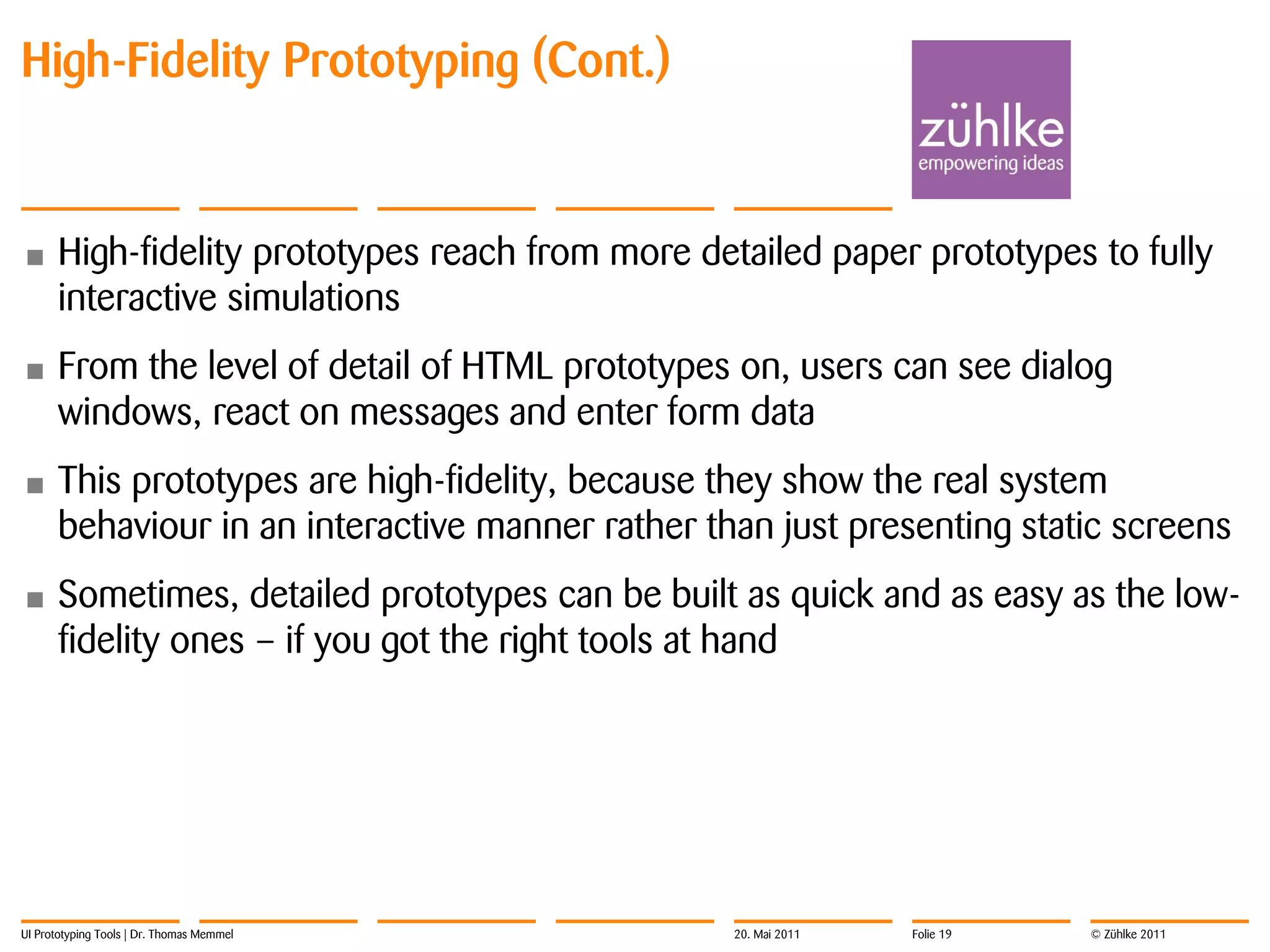 High-Fidelity Prototyping (Cont.)

zühlke
empowering ideas

■ High-fidelity prototypes reach from more detailed paper prototypes to fully interactive simulations

■ From the level of detail of HTML prototypes on, users can see dialog windows, react on messages and enter form data

■ This prototypes are high-fidelity, because they show the real system behaviour in an interactive manner rather than just presenting static screens

■ Sometimes, detailed prototypes can be built as quick and as easy as the low-fidelity ones – if you got the right tools at hand

UI Prototyping Tools | Dr. Thomas Memmel

20. Mai 2011

Folie 19

© Zühlke 2011